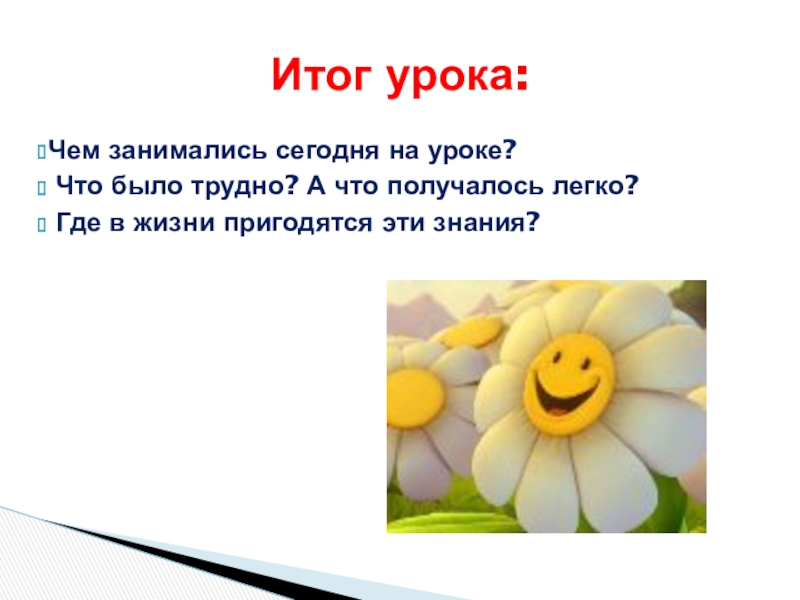 Итог урока:

Чем занимались сегодня на уроке?

Что было трудно? А что получалось легко?

Где в жизни пригодятся эти знания?